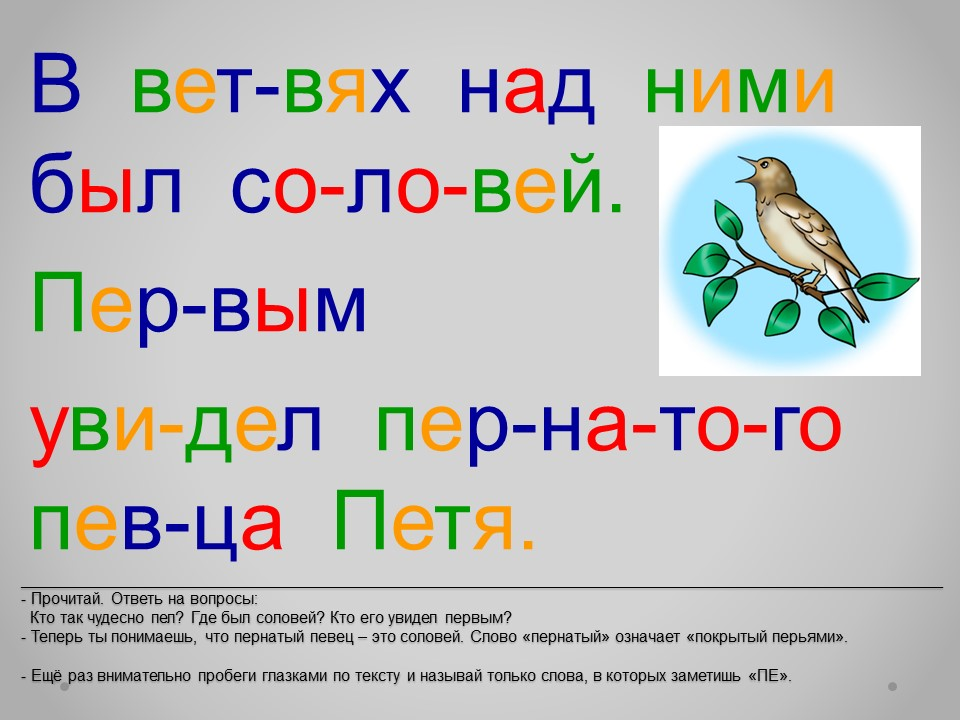 В вет-вях над ними был со-ло-вей.

Пер-вым

уви-дел пер-на-то-го пев-ца Петя.

- Прочитай. Ответь на вопросы:
Кто так чудесно пел? Где был соловей? Кто его увидел первым?
- Теперь ты понимаешь, что пернатый певец – это соловей. Слово «пернатый» означает «покрытый перьями».

- Ещё раз внимательно пробеги глазками по тексту и называй только слова, в которых заметишь «ПЕ».